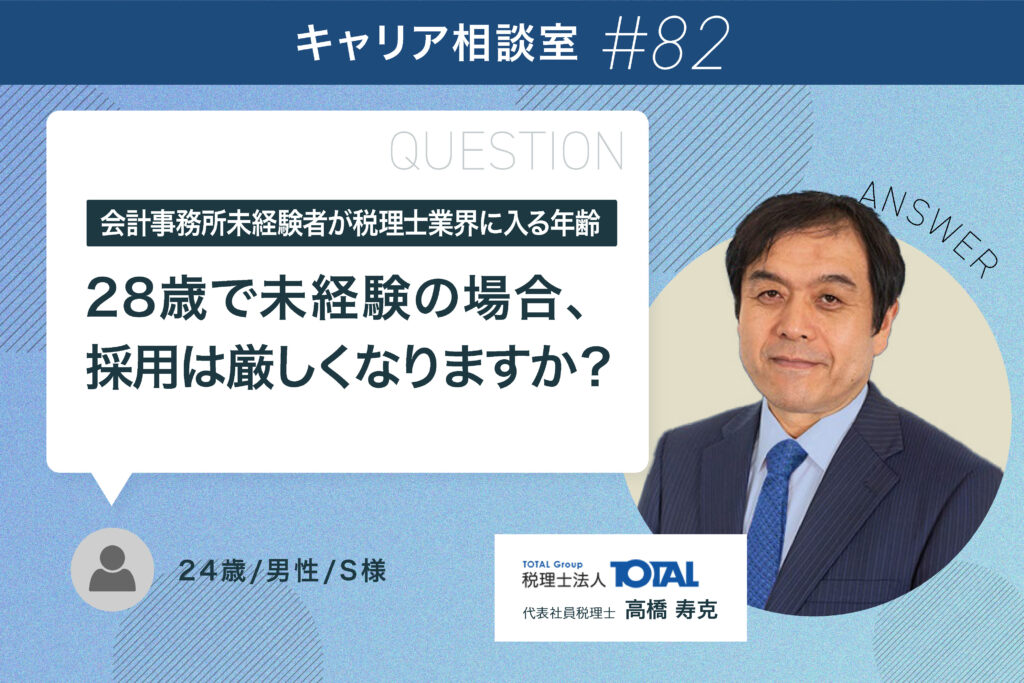 キャリア相談室 #82

QUESTION

会計事務所未経験者が税理士業界に入る年齢

28歳で未経験の場合、採用は厳しくなりますか？

ANSWER

24歳/男性/S様

TOTAL Group
税理士法人 TOTAL
代表社員税理士 高橋 寿克